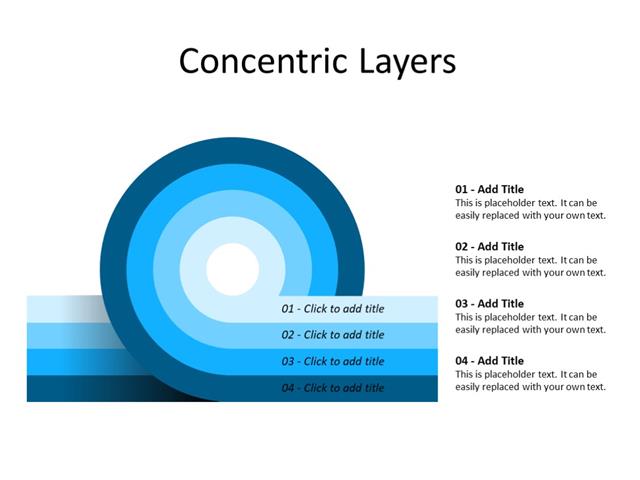 Concentric Layers

01 - Click to add title
02 - Click to add title
03 - Click to add title
04 - Click to add title

01 - Add Title
This is placeholder text. It can be easily replaced with your own text.

02 - Add Title
This is placeholder text. It can be easily replaced with your own text.

03 - Add Title
This is placeholder text. It can be easily replaced with your own text.

04 - Add Title
This is placeholder text. It can be easily replaced with your own text.